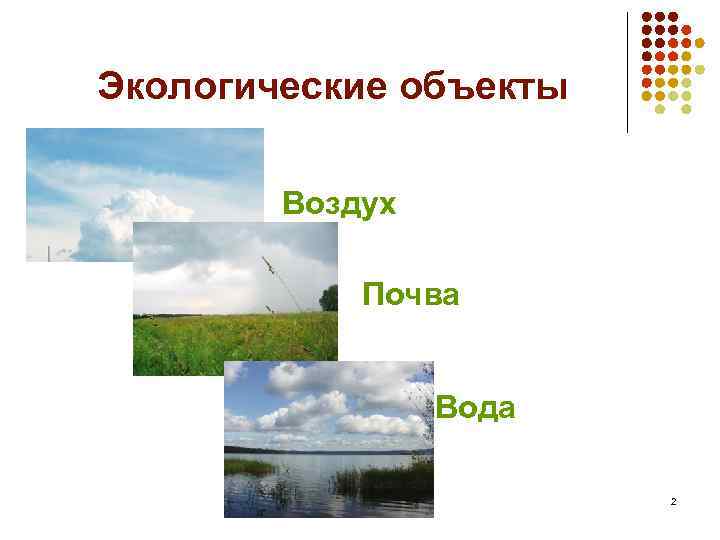 Экологические объекты

Воздух

Почва

Вода

2